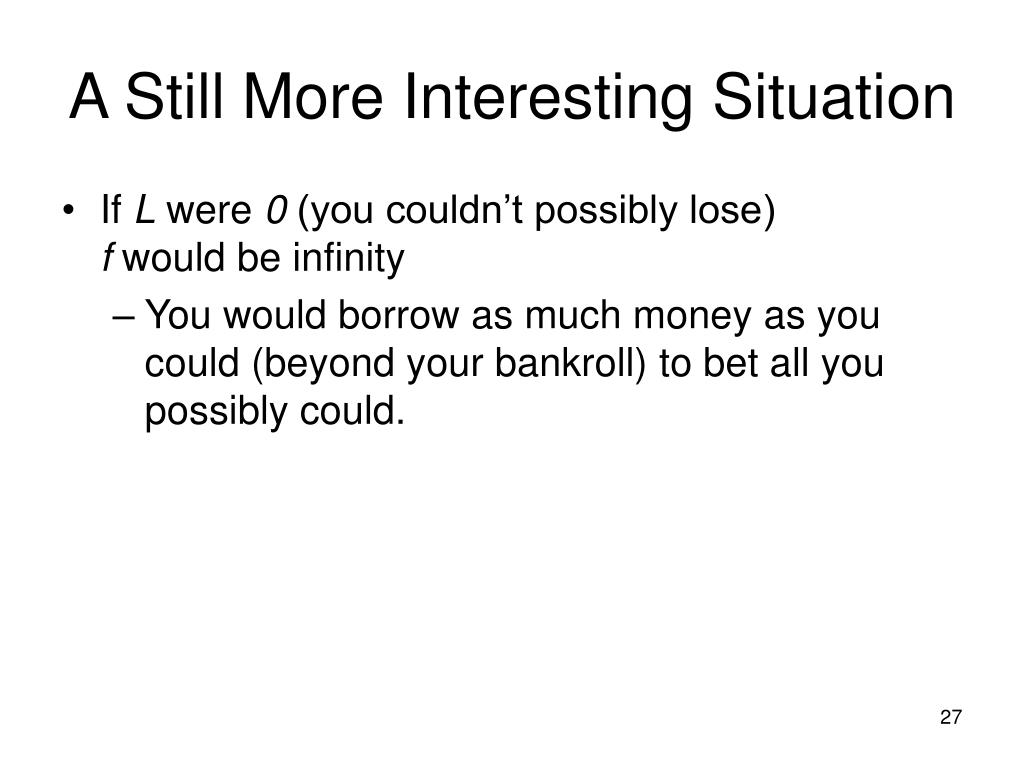 A Still More Interesting Situation

• If $L$ were $0$ (you couldn’t possibly lose) $f$ would be infinity

– You would borrow as much money as you could (beyond your bankroll) to bet all you possibly could.

27